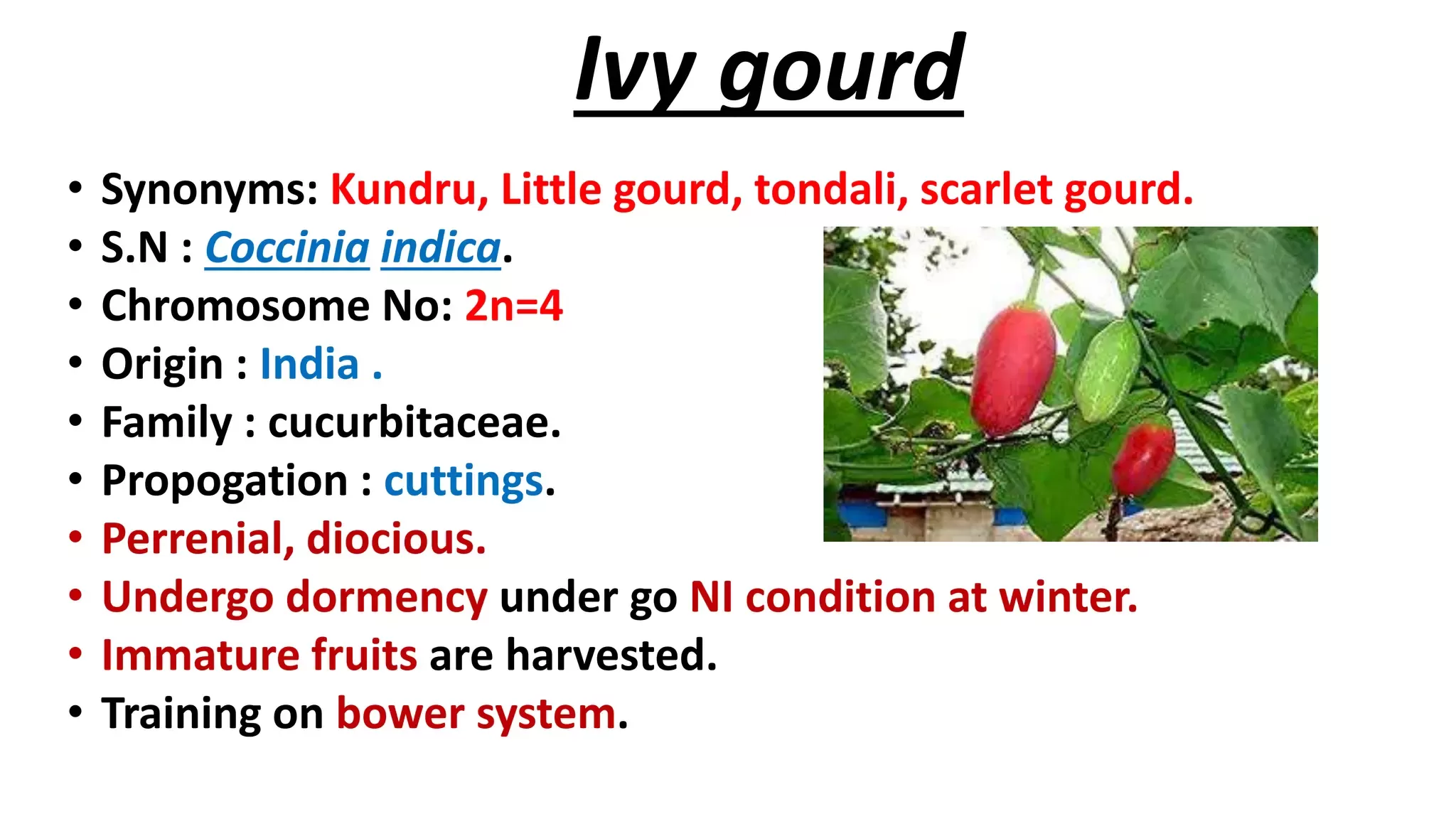 Ivy gourd

• Synonyms: Kundru, Little gourd, tondali, scarlet gourd.
• S.N : Coccinia indica.
• Chromosome No: 2n=4
• Origin : India .
• Family : cucurbitaceae.
• Propogation : cuttings.
• Perrenial, diocious.
• Undergo dormency under go NI condition at winter.
• Immature fruits are harvested.
• Training on bower system.